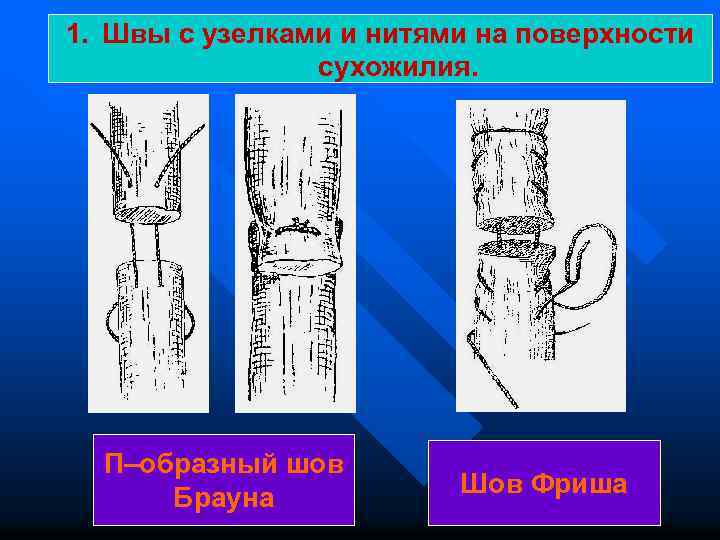 1. Швы с узелками и нитями на поверхности сухожилия.

П–образный шов Брауна

Шов Фриша